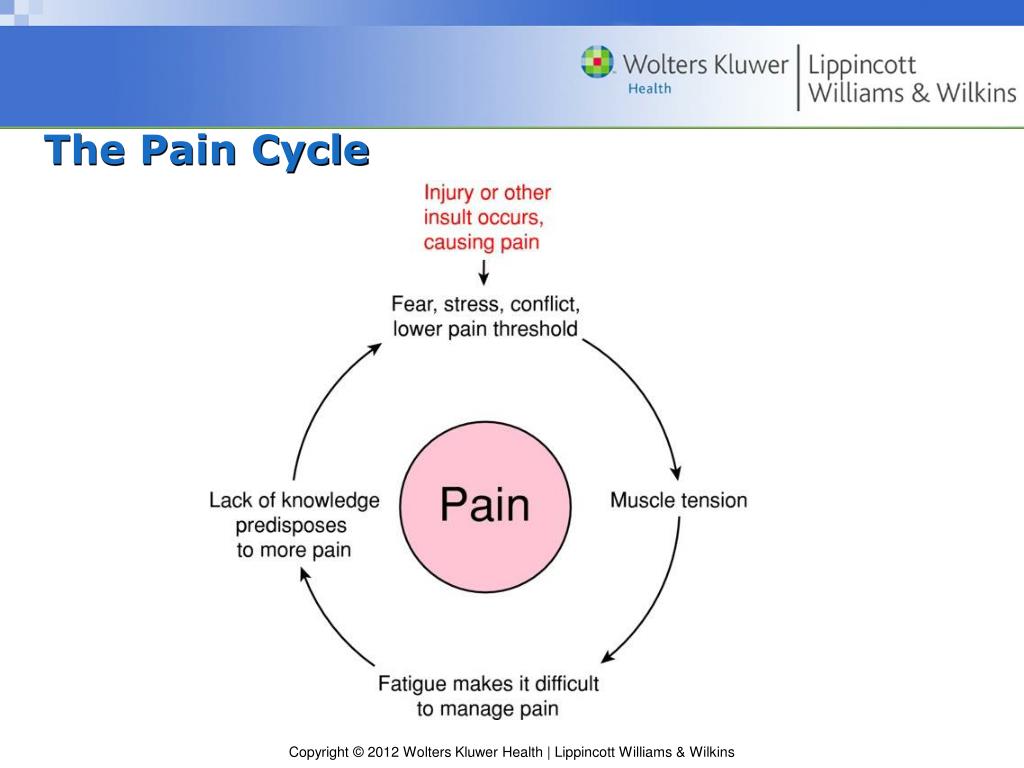 Wolters Kluwer Health | Lippincott Williams & Wilkins

The Pain Cycle

Injury or other insult occurs, causing pain

Fear, stress, conflict, lower pain threshold

Muscle tension

Fatigue makes it difficult to manage pain

Lack of knowledge predisposes to more pain

Pain

Copyright © 2012 Wolters Kluwer Health | Lippincott Williams & Wilkins